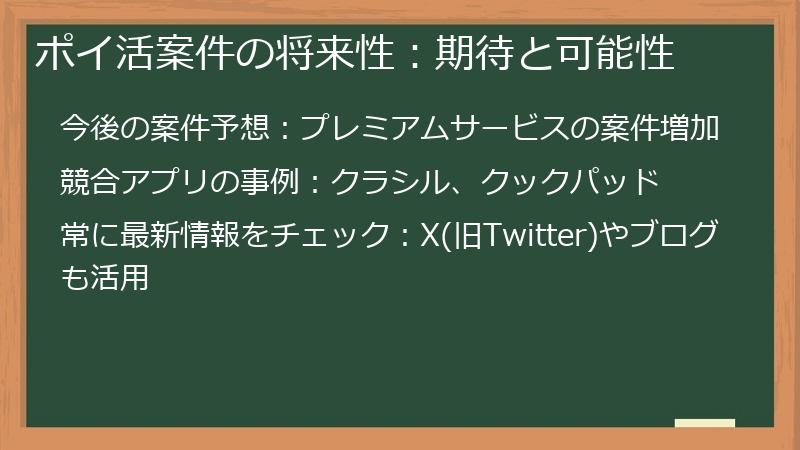 ポイ活案件の将来性：期待と可能性

今後の案件予想：プレミアムサービスの案件増加

競合アプリの事例：クラシル、クックパッド

常に最新情報をチェック：X(旧Twitter)やブログも活用